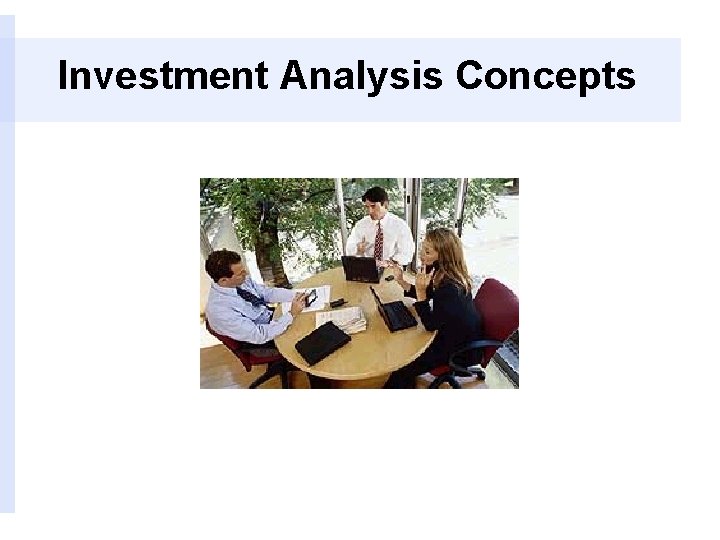 Investment Analysis Concepts